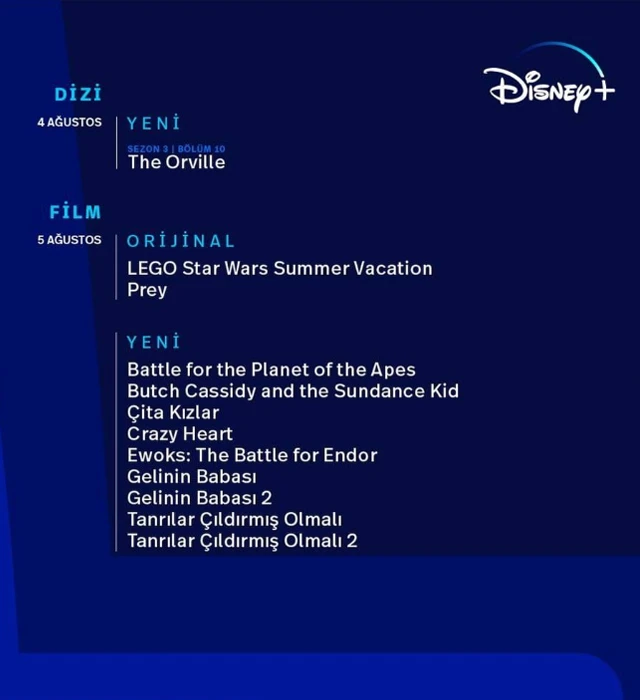 Disney+

DİZİ

4 AĞUSTOS

YENİ

SEZON 3 | BÖLÜM 10
The Orville

FİLM

5 AĞUSTOS

ORİJİNAL

LEGO Star Wars Summer Vacation
Prey

YENİ

Battle for the Planet of the Apes
Butch Cassidy and the Sundance Kid
Çita Kızlar
Crazy Heart
Ewoks: The Battle for Endor
Gelinin Babası
Gelinin Babası 2
Tanrılar Çıldırmış Olmalı
Tanrılar Çıldırmış Olmalı 2